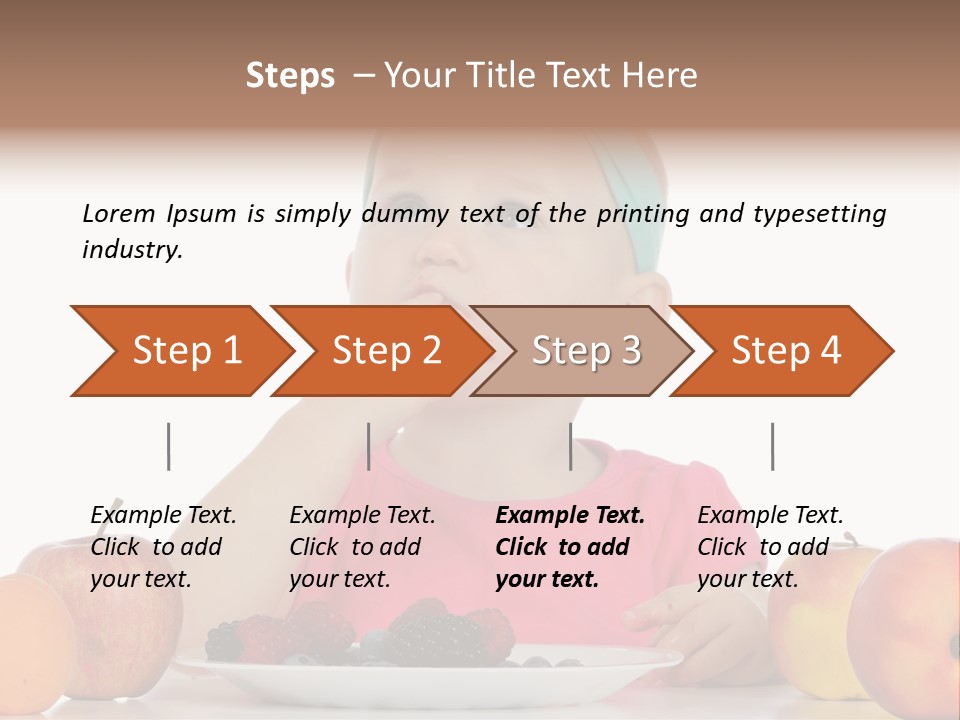 Steps – Your Title Text Here

Lorem Ipsum is simply dummy text of the printing and typesetting industry.

Step 1

Step 2

Step 3

Step 4

Example Text. Click to add your text.

Example Text. Click to add your text.

Example Text. Click to add your text.

Example Text. Click to add your text.